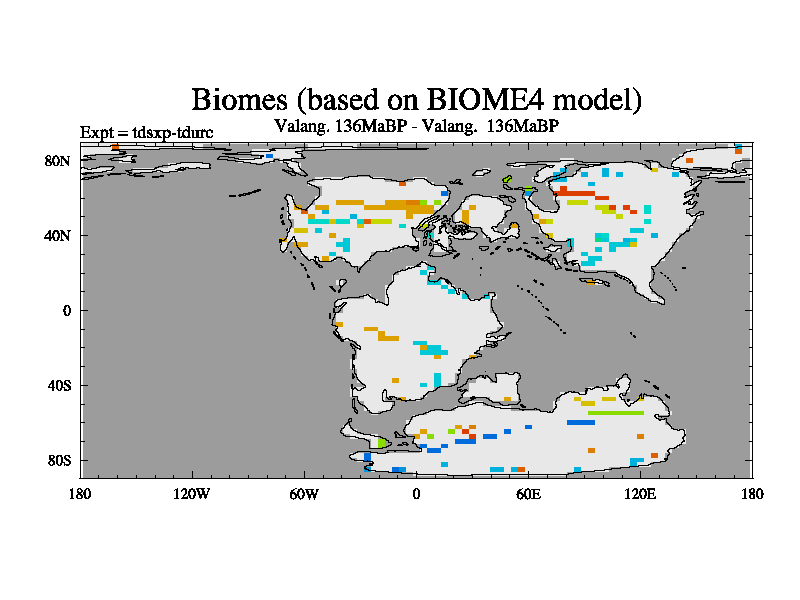 Biomes (based on BIOME4 model)

Valang. 136MaBP - Valang. 136MaBP

Expt = tdsxp-tdurc

80N
40N
0
40S
80S

180 120W 60W 0 60E 120E 180